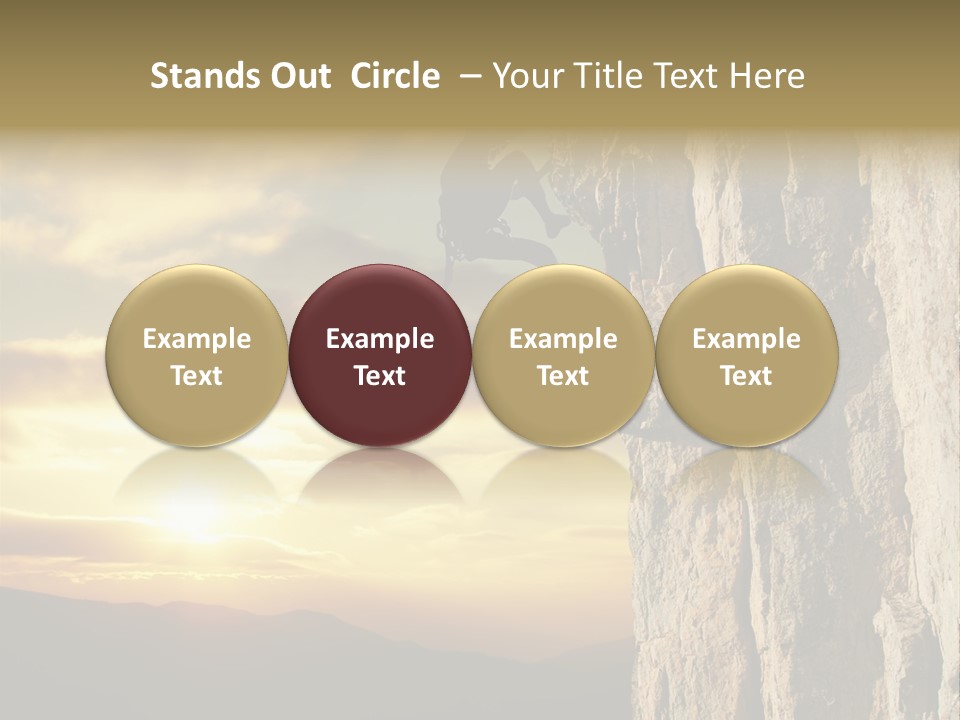 Stands Out Circle – Your Title Text Here

Example Text

Example Text

Example Text

Example Text